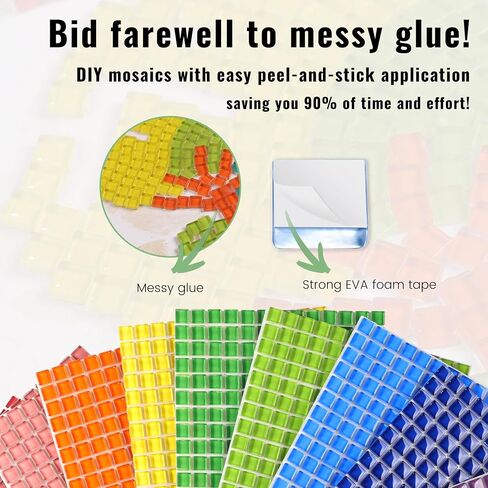 Bid farewell to messy glue!

DIY mosaics with easy peel-and-stick application

saving you 90% of time and effort!

Messy glue

Strong EVA foam tape